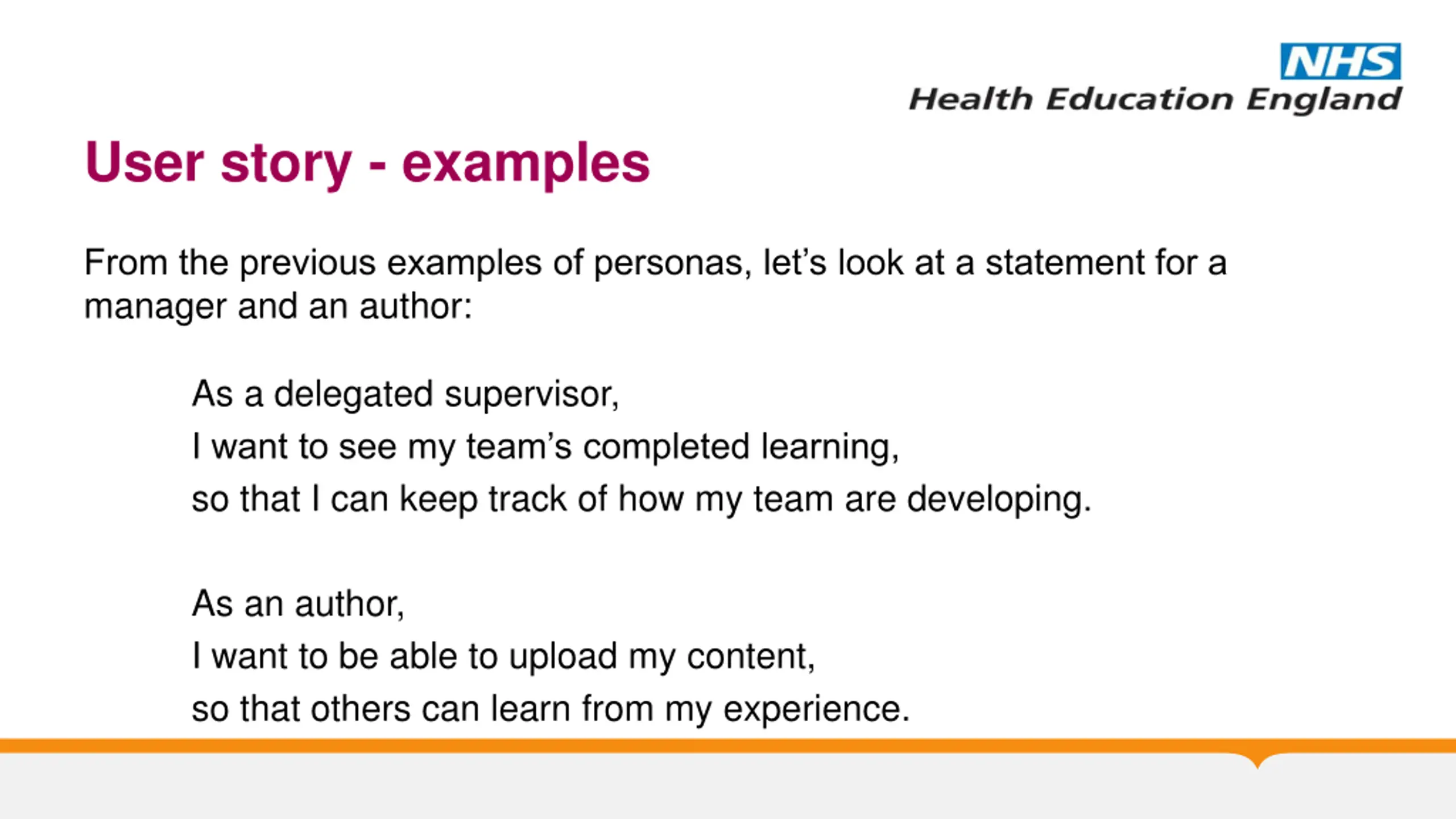 NHS
Health Education England

User story - examples

From the previous examples of personas, let’s look at a statement for a manager and an author:

As a delegated supervisor,
I want to see my team’s completed learning,
so that I can keep track of how my team are developing.

As an author,
I want to be able to upload my content,
so that others can learn from my experience.